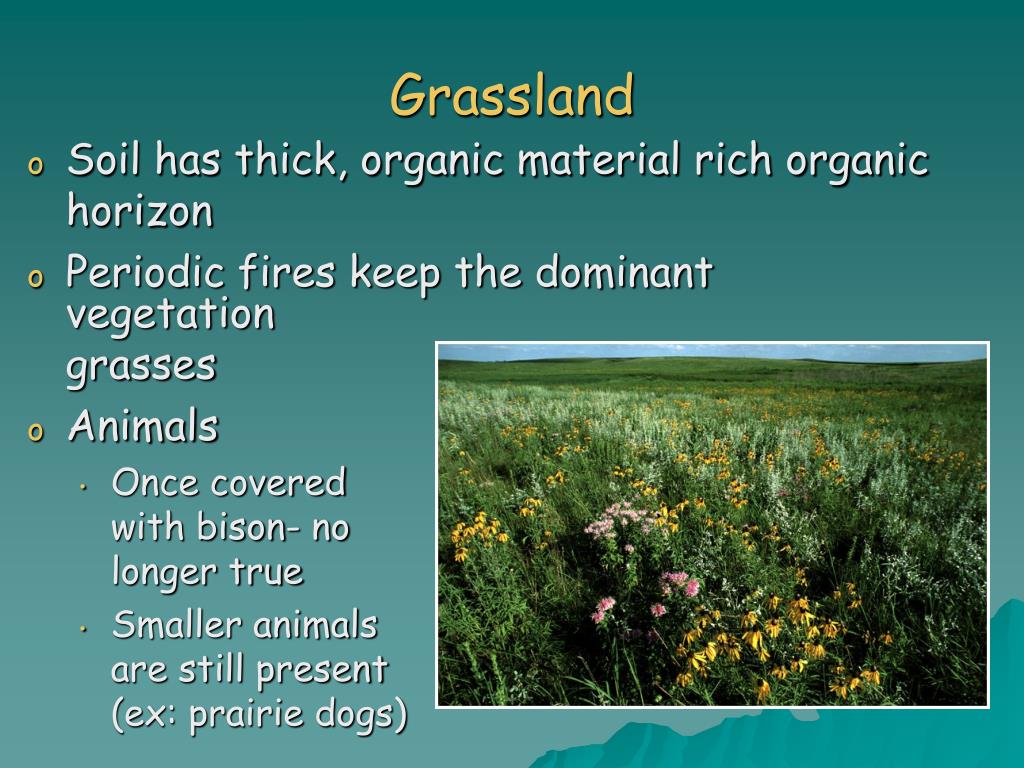 Grassland

o Soil has thick, organic material rich organic horizon

o Periodic fires keep the dominant vegetation grasses

o Animals

• Once covered with bison- no longer true

• Smaller animals are still present (ex: prairie dogs)